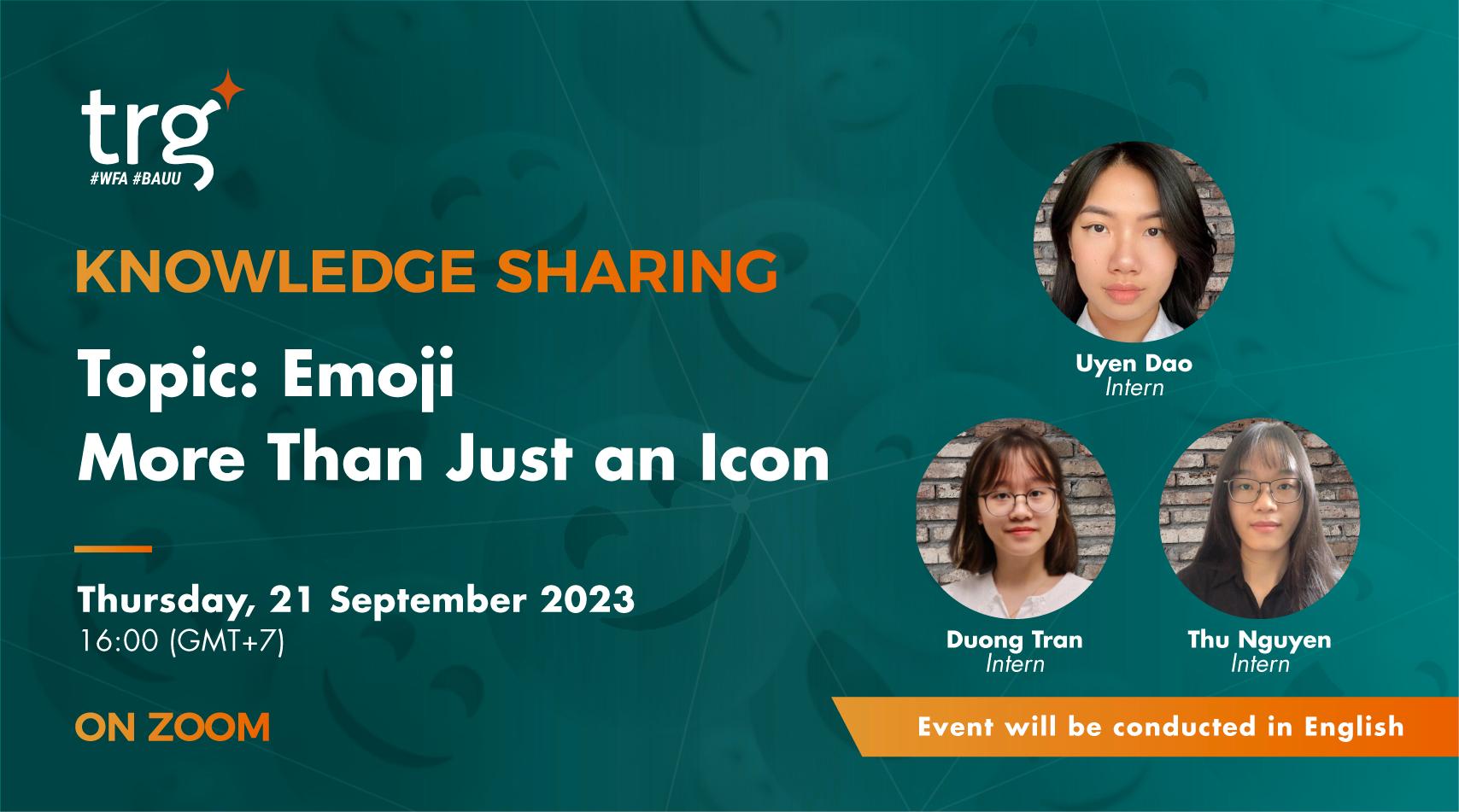 trg
#WFA #BAUU

KNOWLEDGE SHARING

Topic: Emoji
More Than Just an Icon

Thursday, 21 September 2023
16:00 (GMT+7)

ON ZOOM

Uyen Dao
Intern

Duong Tran
Intern

Thu Nguyen
Intern

Event will be conducted in English